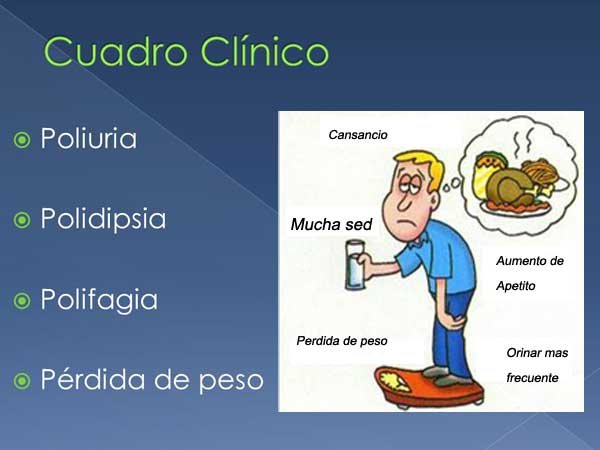 Cuadro Clínico

Poliuria

Polidipsia

Polifagia

Pérdida de peso

Cansancio

Mucha sed

Aumento de Apetito

Perdida de peso

Orinar mas frecuente